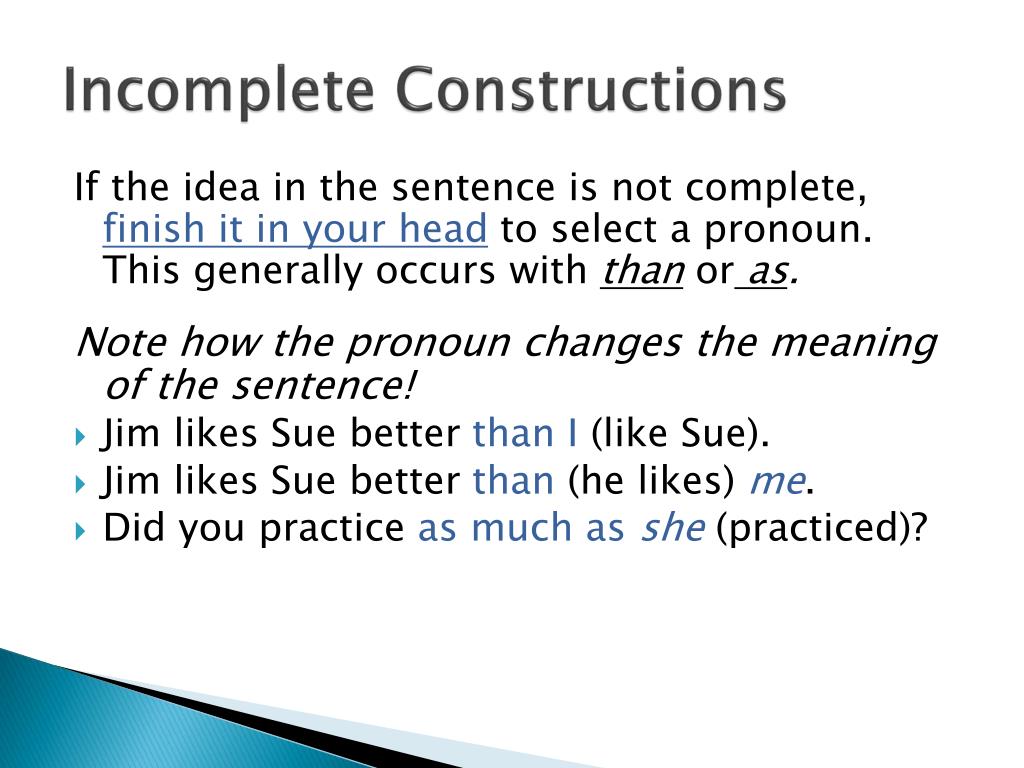 Incomplete Constructions

If the idea in the sentence is not complete, finish it in your head to select a pronoun. This generally occurs with than or as.

Note how the pronoun changes the meaning of the sentence!

Jim likes Sue better than I (like Sue).

Jim likes Sue better than (he likes) me.

Did you practice as much as she (practiced)?